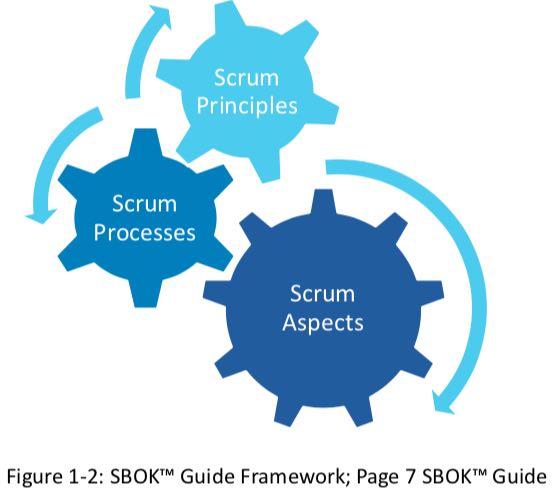 Scrum Principles

Scrum Processes

Scrum Aspects

Figure 1-2: SBOK™ Guide Framework; Page 7 SBOK™ Guide